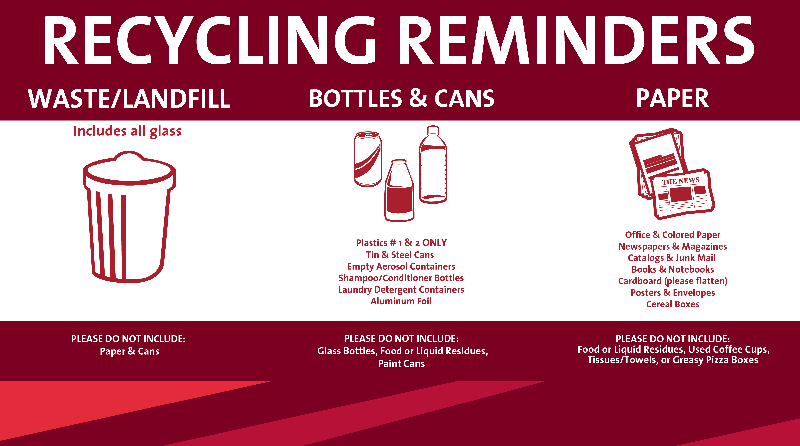 RECYCLING REMINDERS

WASTE/LANDFILL

Includes all glass

PLEASE DO NOT INCLUDE:
Paper & Cans

BOTTLES & CANS

Plastics # 1 & 2 ONLY
Tin & Steel Cans
Empty Aerosol Containers
Shampoo/Conditioner Bottles
Laundry Detergent Containers
Aluminum Foil

PLEASE DO NOT INCLUDE:
Glass Bottles, Food or Liquid Residues, Paint Cans

PAPER

THE NEWS

Office & Colored Paper
Newspapers & Magazines
Catalogs & Junk Mail
Books & Notebooks
Cardboard (please flatten)
Posters & Envelopes
Cereal Boxes

PLEASE DO NOT INCLUDE:
Food or Liquid Residues, Used Coffee Cups, Tissues/Towels, or Greasy Pizza Boxes